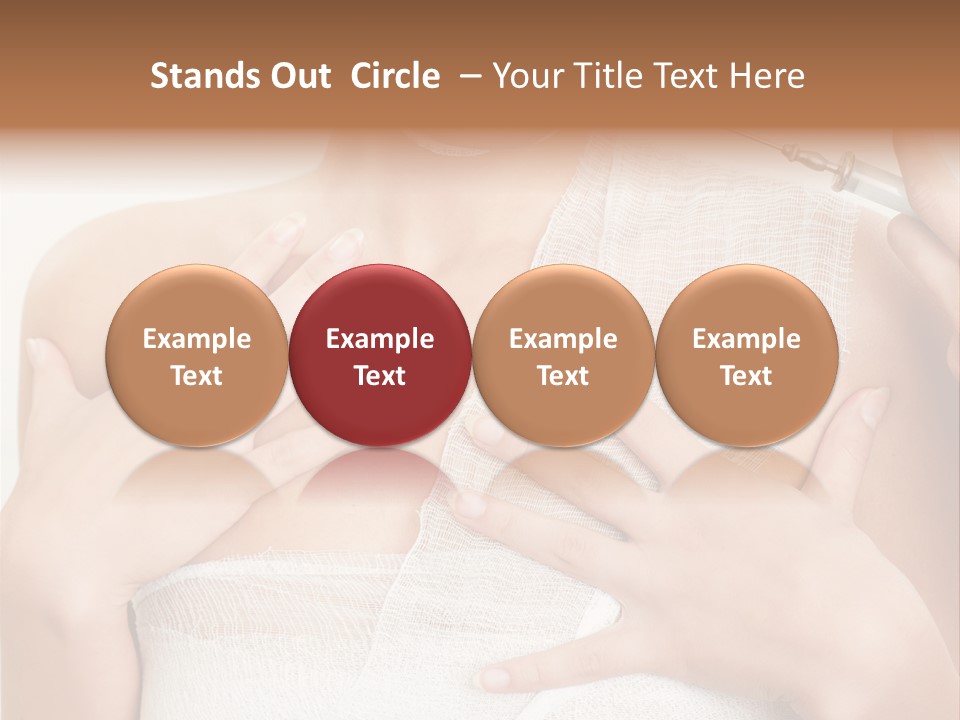 Stands Out Circle – Your Title Text Here

Example Text

Example Text

Example Text

Example Text